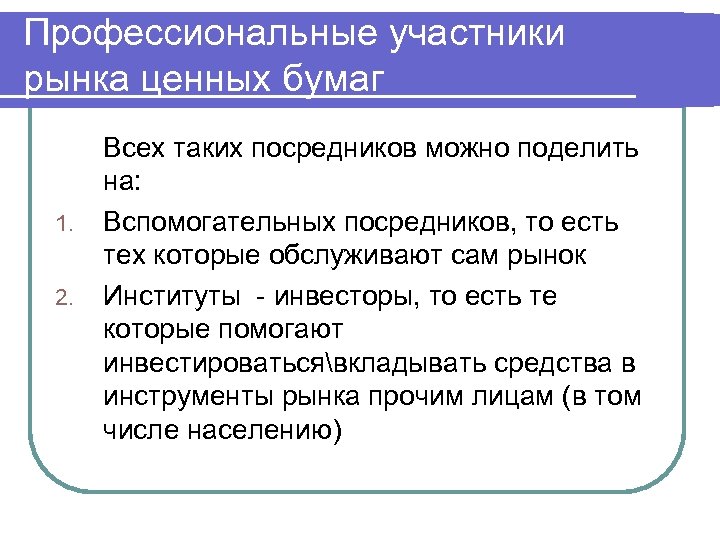 Профессиональные участники рынка ценных бумаг

Всех таких посредников можно поделить на:

1. Вспомогательных посредников, то есть тех которые обслуживают сам рынок

2. Институты - инвесторы, то есть те которые помогают инвестироваться\вкладывать средства в инструменты рынка прочим лицам (в том числе населению)